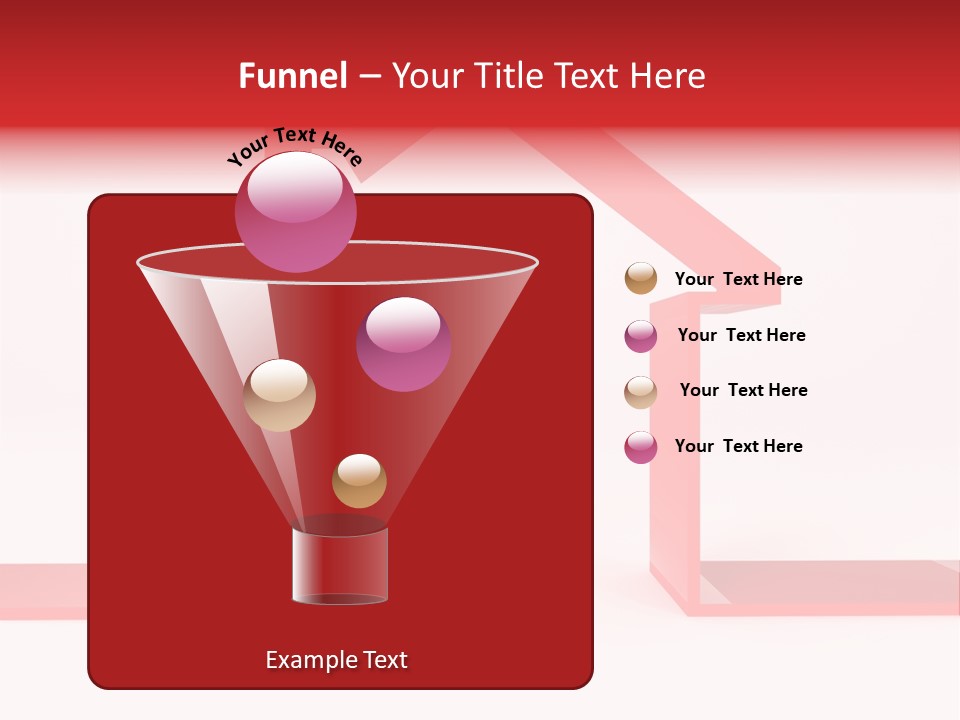 Funnel – Your Title Text Here

Your Text Here

Your Text Here

Your Text Here

Your Text Here

Your Text Here

Example Text